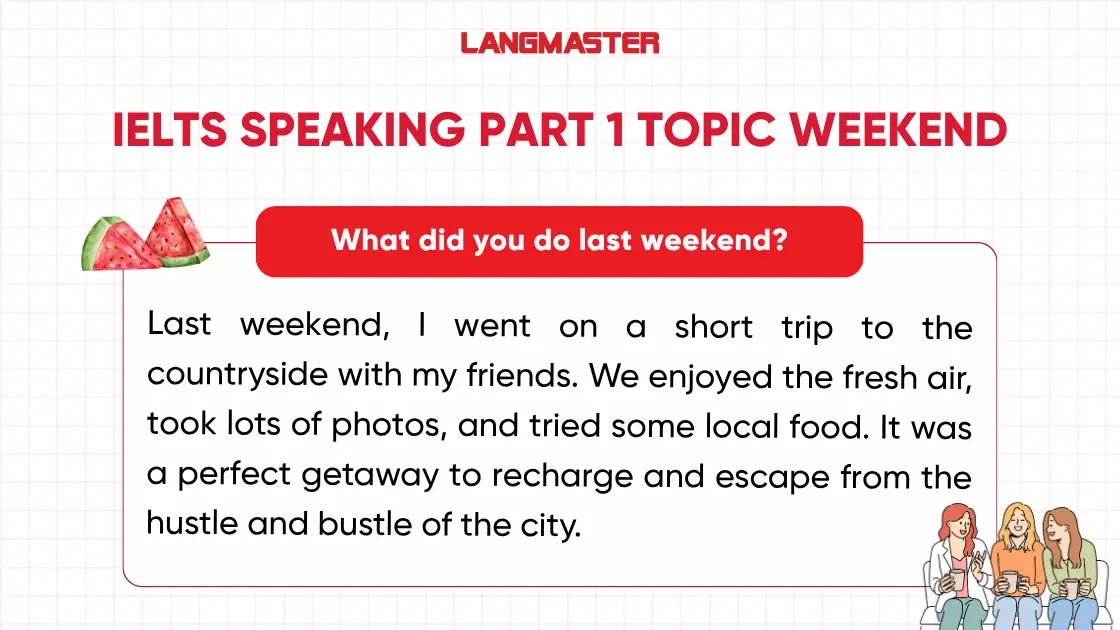 LANGMASTER

IELTS SPEAKING PART 1 TOPIC WEEKEND

What did you do last weekend?

Last weekend, I went on a short trip to the countryside with my friends. We enjoyed the fresh air, took lots of photos, and tried some local food. It was a perfect getaway to recharge and escape from the hustle and bustle of the city.